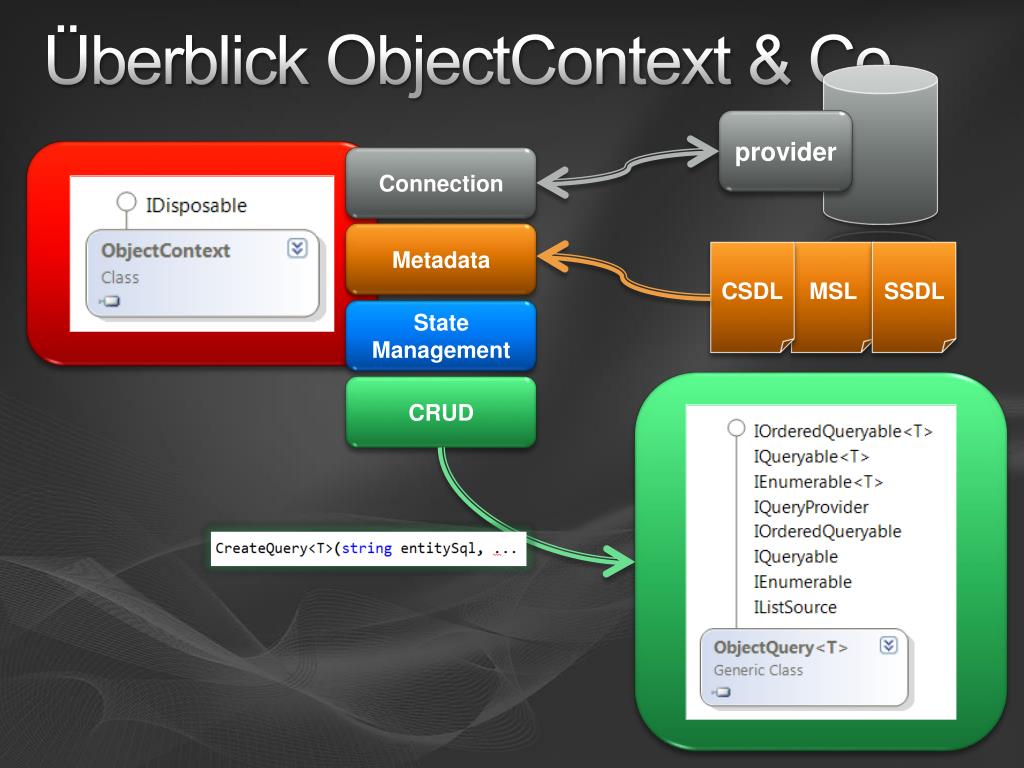 Überblick ObjectContext & Co

IDisposable

ObjectContext
Class

Connection

Metadata

State Management

CRUD

provider

CSDL

MSL

SSDL

CreateQuery<T>(string entitySql, ...

IOrderedQueryable<T>
IQueryable<T>
IEnumerable<T>
IQueryProvider
IOrderedQueryable
IQueryable
IEnumerable
IListSource

ObjectQuery<T>
Generic Class